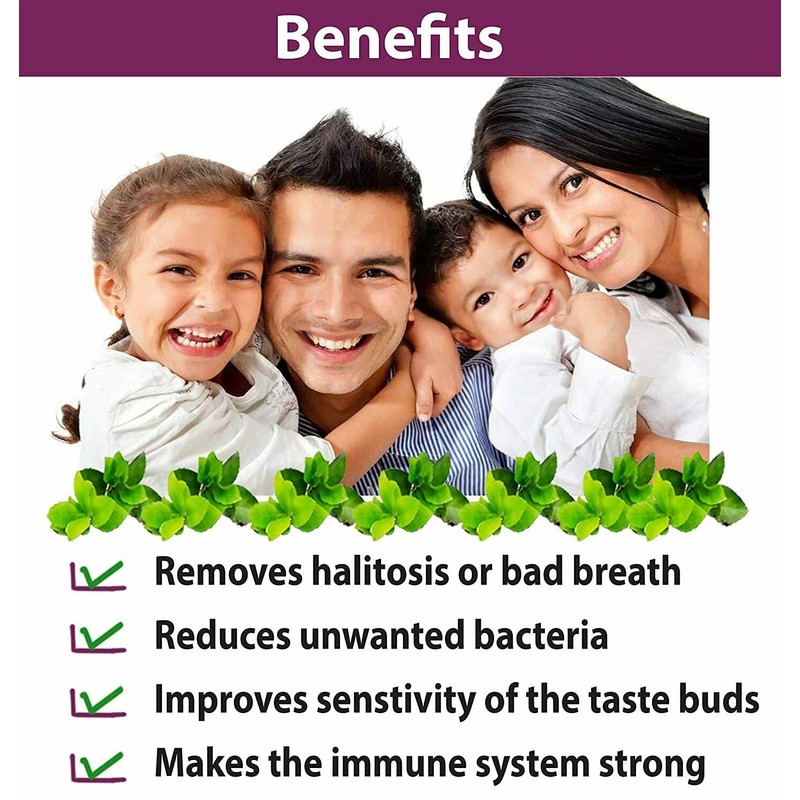 Benefits

Removes halitosis or bad breath

Reduces unwanted bacteria

Improves senstivity of the taste buds

Makes the immune system strong